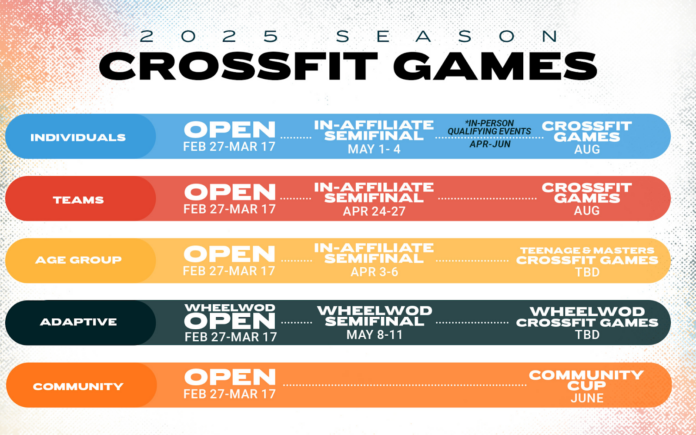 2025 SEASON
CROSSFIT GAMES

INDIVIDUALS
OPEN
FEB 27-MAR 17
IN-AFFILIATE SEMIFINAL
MAY 1- 4
*IN-PERSON QUALIFYING EVENTS
APR-JUN
CROSSFIT GAMES
AUG

TEAMS
OPEN
FEB 27-MAR 17
IN-AFFILIATE SEMIFINAL
APR 24-27
CROSSFIT GAMES
AUG

AGE GROUP
OPEN
FEB 27-MAR 17
IN-AFFILIATE SEMIFINAL
APR 3-6
TEENAGE & MASTERS CROSSFIT GAMES
TBD

ADAPTIVE
WHEELWOD OPEN
FEB 27-MAR 17
WHEELWOD SEMIFINAL
MAY 8-11
WHEELWOD CROSSFIT GAMES
TBD

COMMUNITY
OPEN
FEB 27-MAR 17
COMMUNITY CUP
JUNE